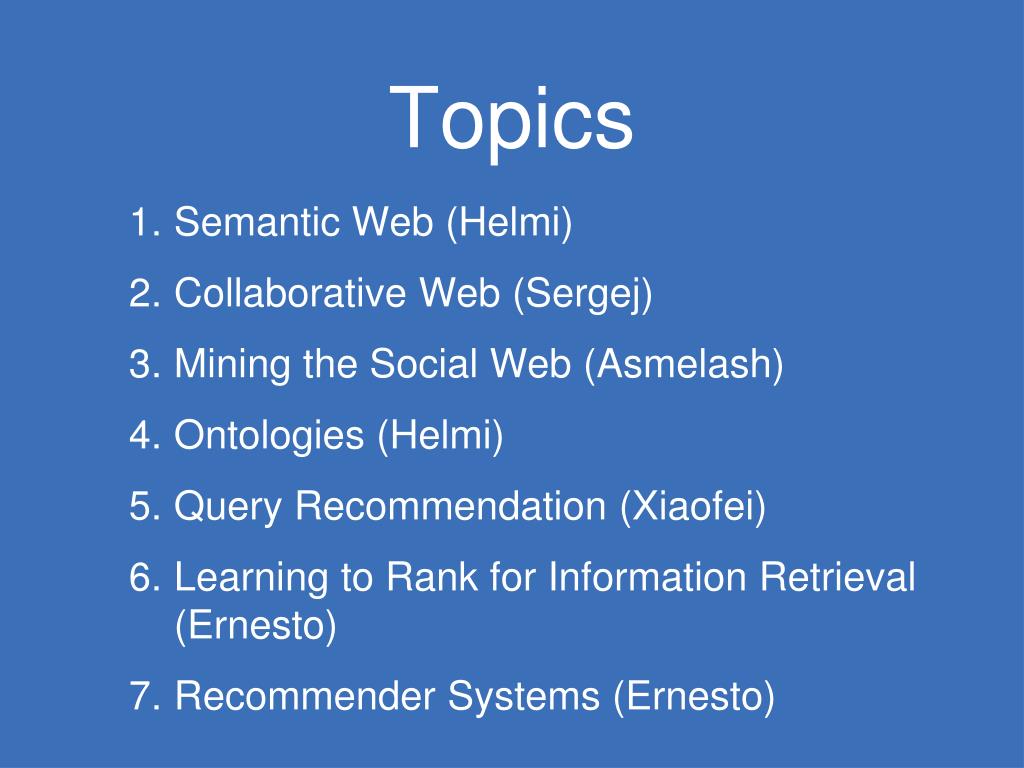 Topics

1. Semantic Web (Helmi)
2. Collaborative Web (Sergej)
3. Mining the Social Web (Asmelash)
4. Ontologies (Helmi)
5. Query Recommendation (Xiaofei)
6. Learning to Rank for Information Retrieval (Ernesto)
7. Recommender Systems (Ernesto)